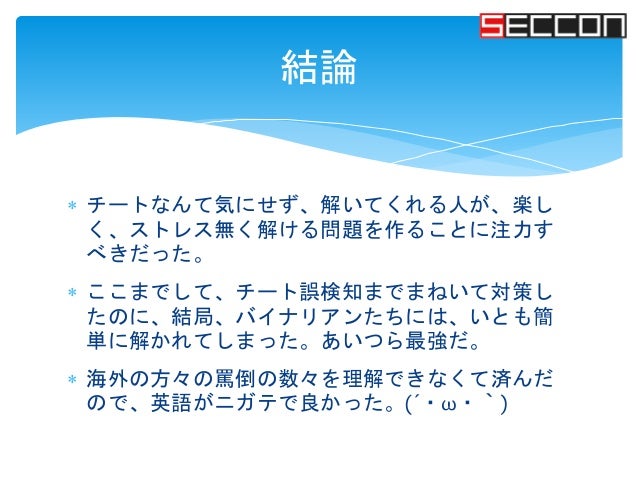 SECCON

結論

* チートなんて気にせず、解いてくれる人が、楽しく、ストレス無く解ける問題を作ることに注力すべきだった。

* ここまでして、チート誤検知までまねいて対策したのに、結局、バイナリアンたちには、いとも簡単に解かれてしまった。あいつら最強だ。

* 海外の方々の罵倒の数々を理解できなくて済んだので、英語がニガテで良かった。(´・ω・｀)